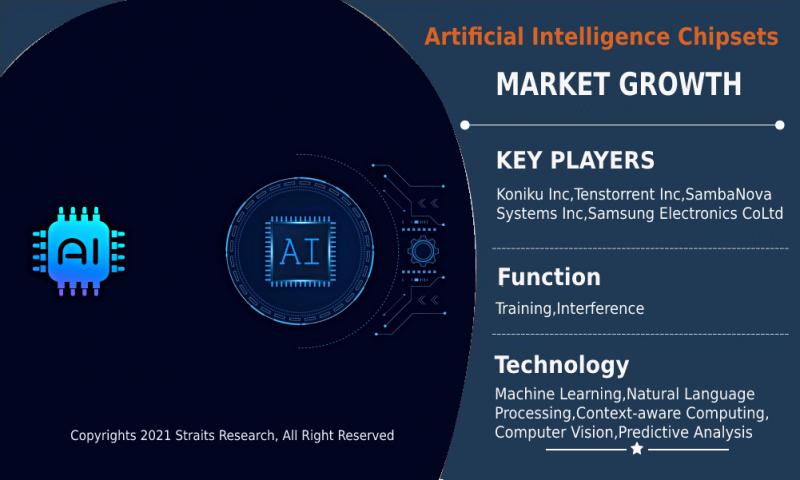 Artificial Intelligence Chipsets

MARKET GROWTH

KEY PLAYERS

Koniku Inc,Tenstorrent Inc,SambaNova Systems Inc,Samsung Electronics CoLtd

Function

Training,Interference

Technology

Machine Learning,Natural Language Processing,Context-aware Computing, Computer Vision,Predictive Analysis

AI

AI

Copyrights 2021 Straits Research, All Right Reserved